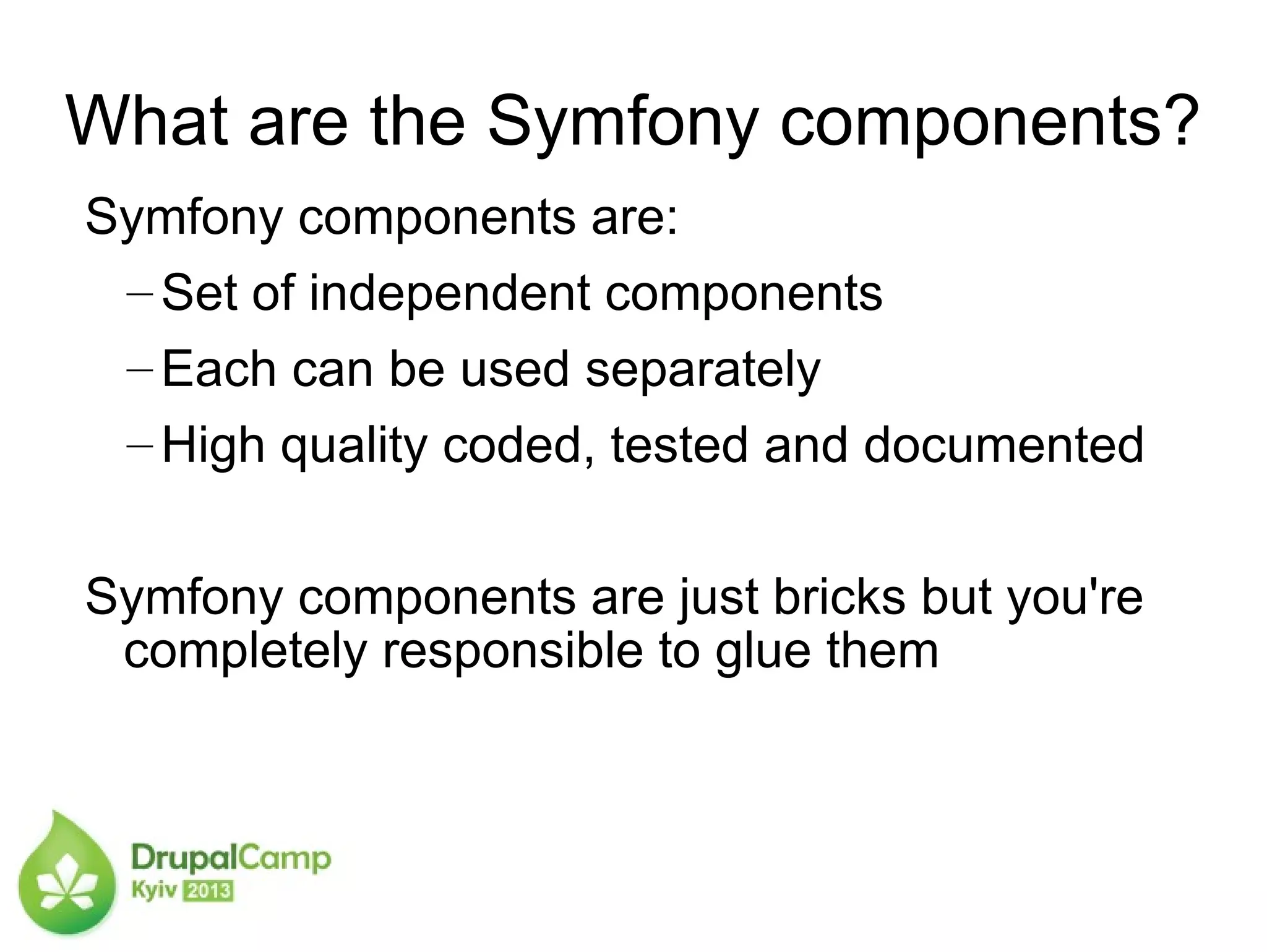 What are the Symfony components?

Symfony components are:

– Set of independent components

– Each can be used separately

– High quality coded, tested and documented

Symfony components are just bricks but you're completely responsible to glue them

DrupalCamp
Kyiv 2013